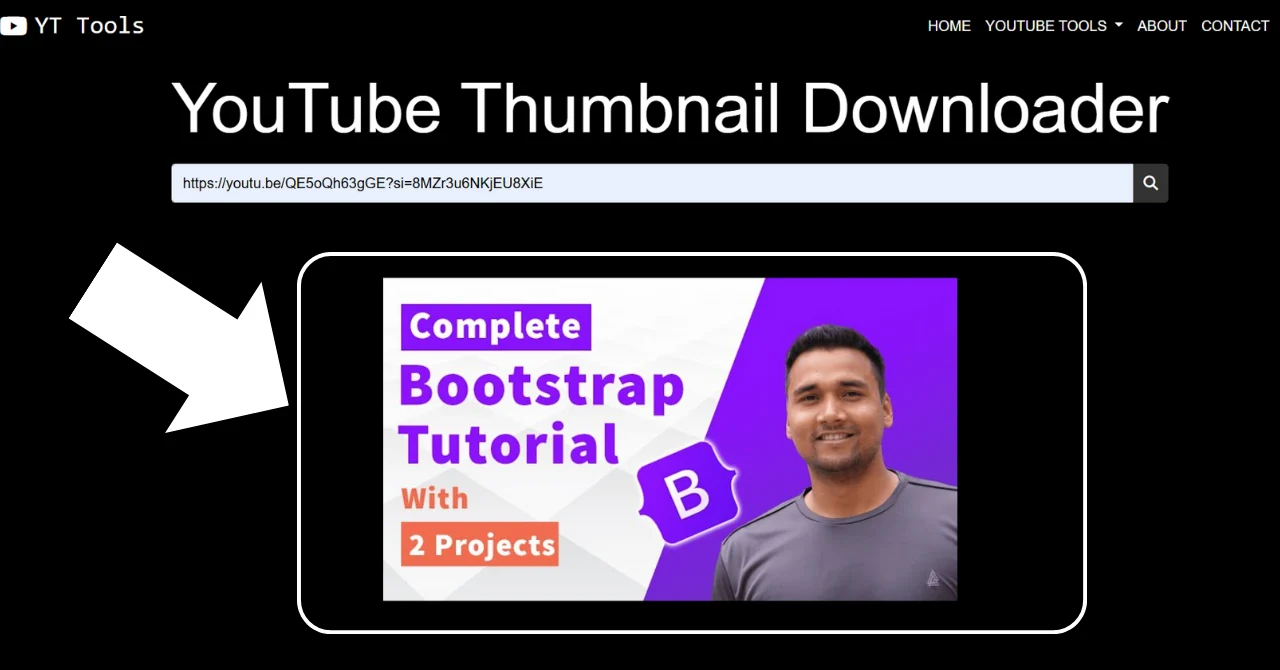 YT Tools

HOME YOUTUBE TOOLS ABOUT CONTACT

YouTube Thumbnail Downloader

https://youtu.be/QE5oQh63gGE?si=8MZr3u6NKjEU8XiE

Complete
Bootstrap
Tutorial
With
2 Projects

B